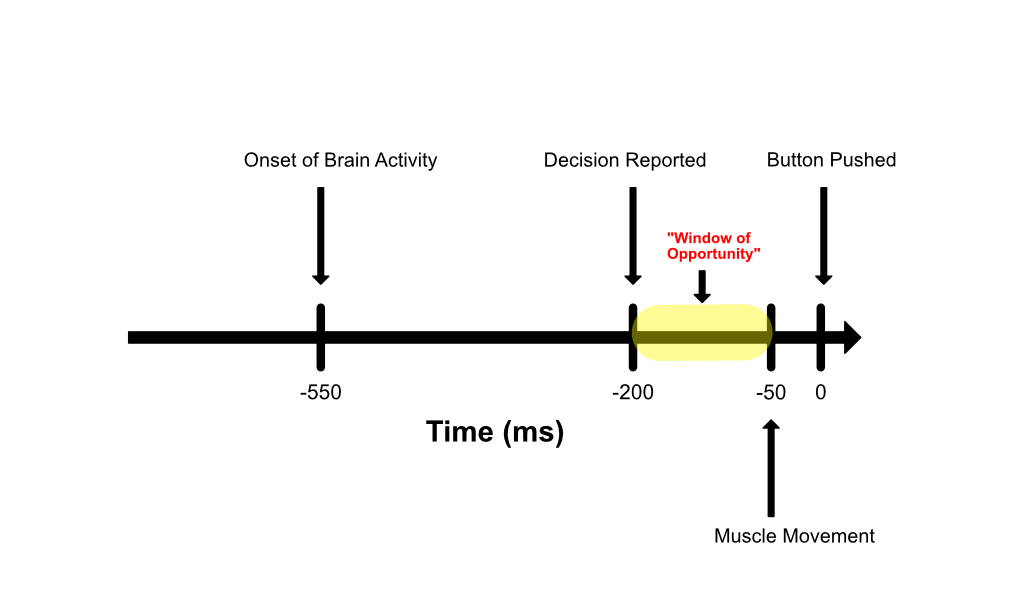 Onset of Brain Activity

Decision Reported

Button Pushed

"Window of Opportunity"

-550

-200

-50

0

Time (ms)

Muscle Movement